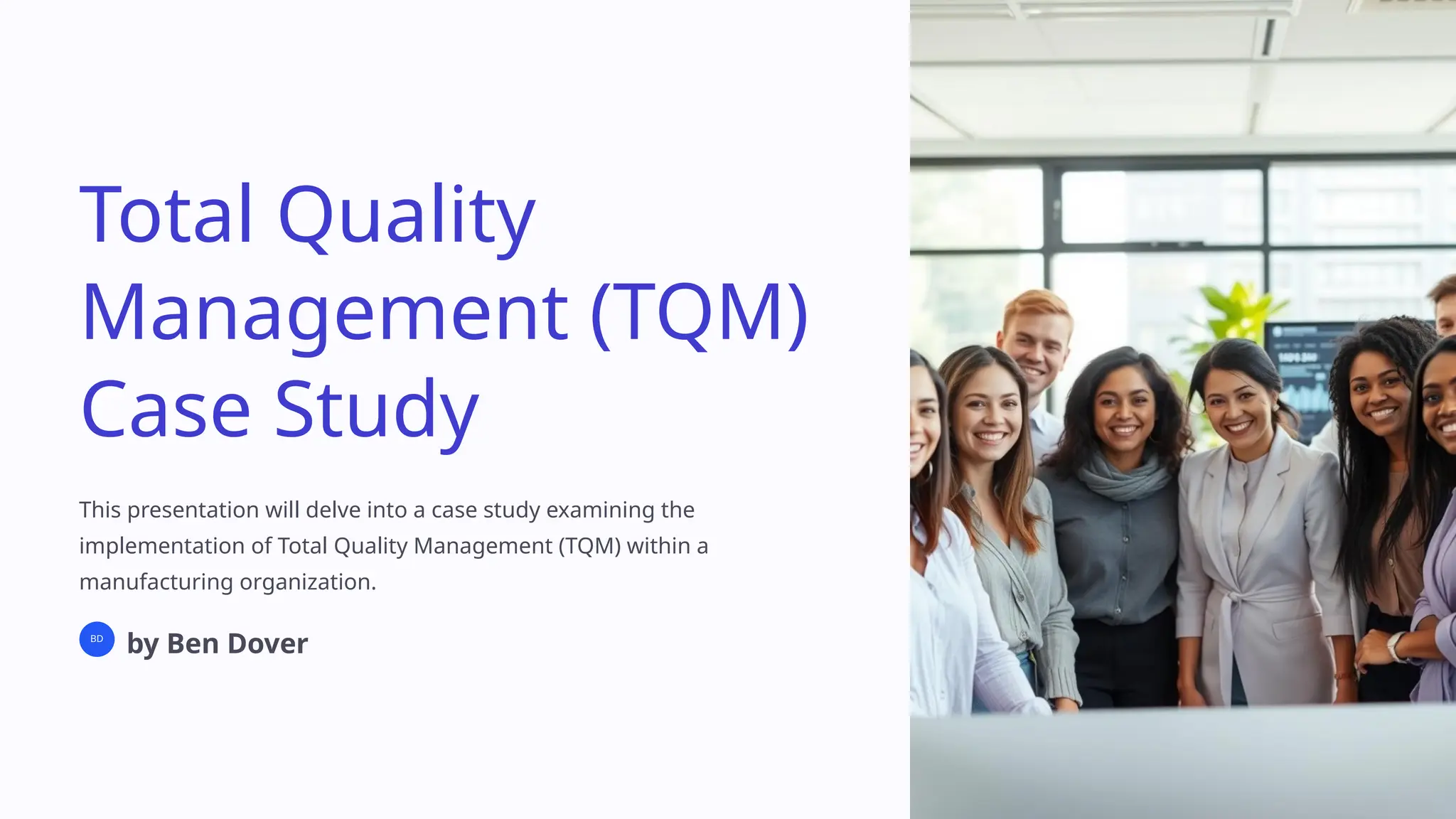 Total Quality Management (TQM) Case Study

This presentation will delve into a case study examining the implementation of Total Quality Management (TQM) within a manufacturing organization.

BD by Ben Dover